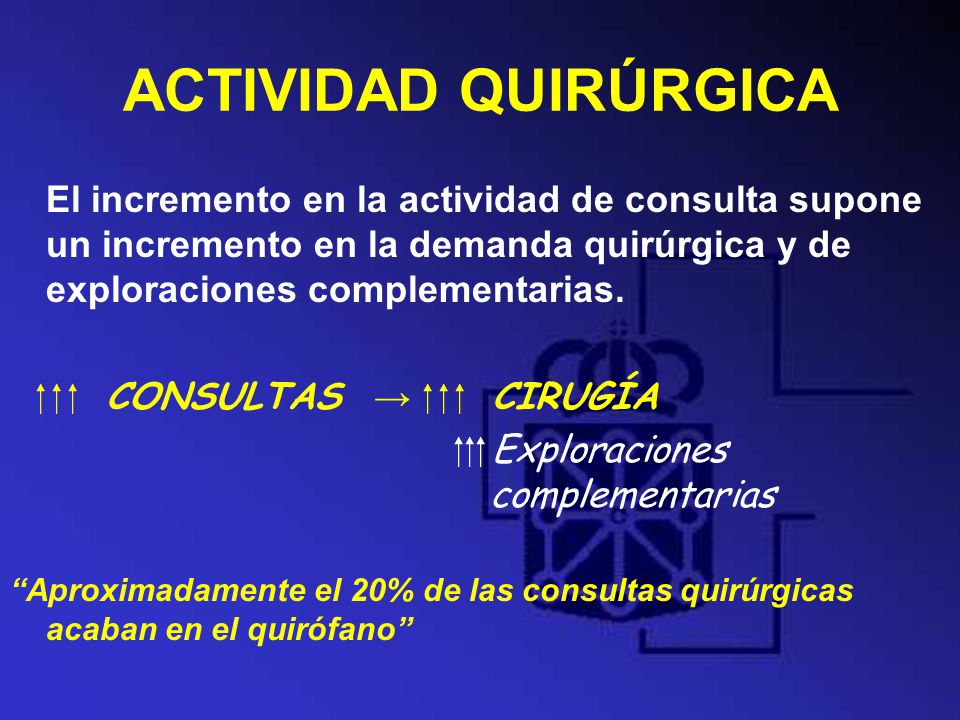 ACTIVIDAD QUIRÚRGICA

El incremento en la actividad de consulta supone un incremento en la demanda quirúrgica y de exploraciones complementarias.

↑↑↑ CONSULTAS → ↑↑↑ CIRUGÍA

↑↑↑ Exploraciones complementarias

“Aproximadamente el 20% de las consultas quirúrgicas acaban en el quirófano”